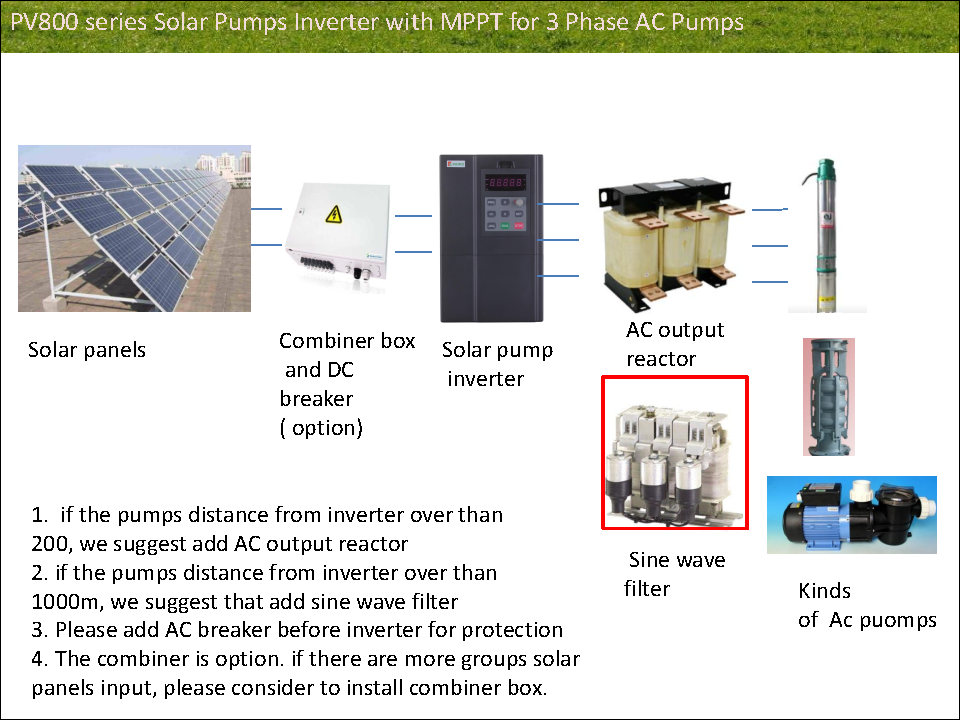 PV800 series Solar Pumps Inverter with MPPT for 3 Phase AC Pumps

Solar panels

Combiner box and DC breaker ( option)

Solar pump inverter

AC output reactor

Sine wave filter

Kinds of Ac puomps

1. if the pumps distance from inverter over than 200, we suggest add AC output reactor
2. if the pumps distance from inverter over than 1000m, we suggest that add sine wave filter
3. Please add AC breaker before inverter for protection
4. The combiner is option. if there are more groups solar panels input, please consider to install combiner box.